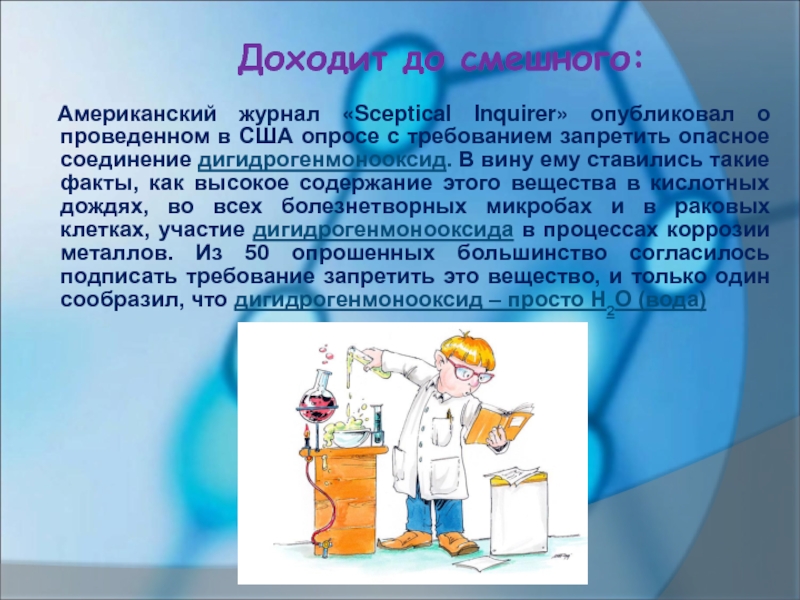 Доходит до смешного:

Американский журнал «Sceptical Inquirer» опубликовал о проведенном в США опросе с требованием запретить опасное соединение дигидрогенмонооксид. В вину ему ставились такие факты, как высокое содержание этого вещества в кислотных дождях, во всех болезнетворных микробах и в раковых клетках, участие дигидрогенмонооксида в процессах коррозии металлов. Из 50 опрошенных большинство согласилось подписать требование запретить это вещество, и только один сообразил, что дигидрогенмонооксид – просто $H_2O$ (вода)